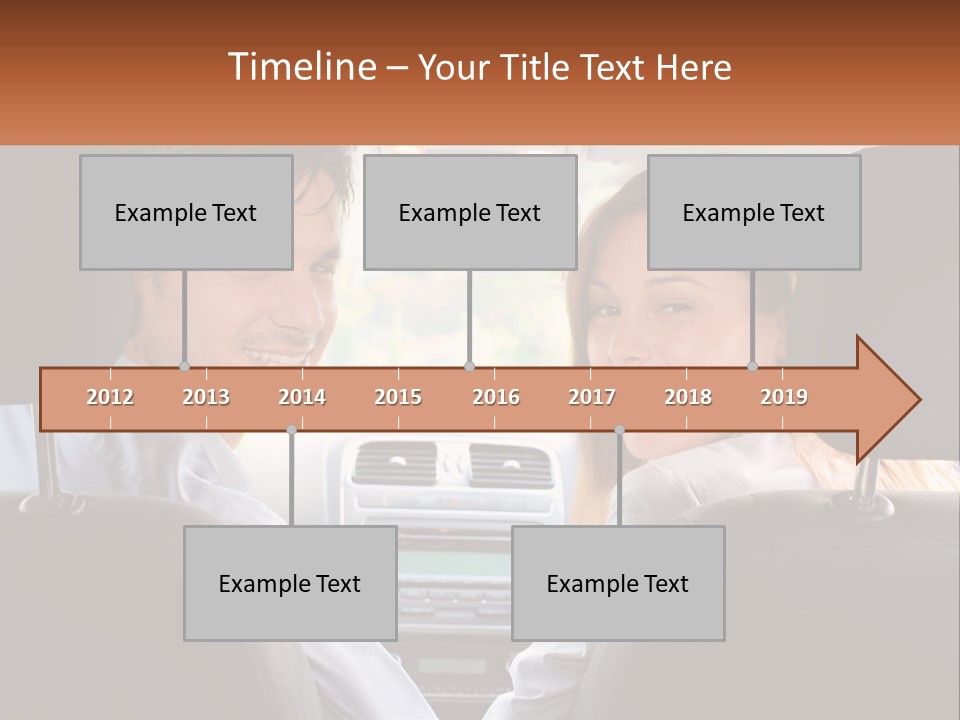 Timeline – Your Title Text Here

Example Text

Example Text

Example Text

2012 2013 2014 2015 2016 2017 2018 2019

Example Text

Example Text